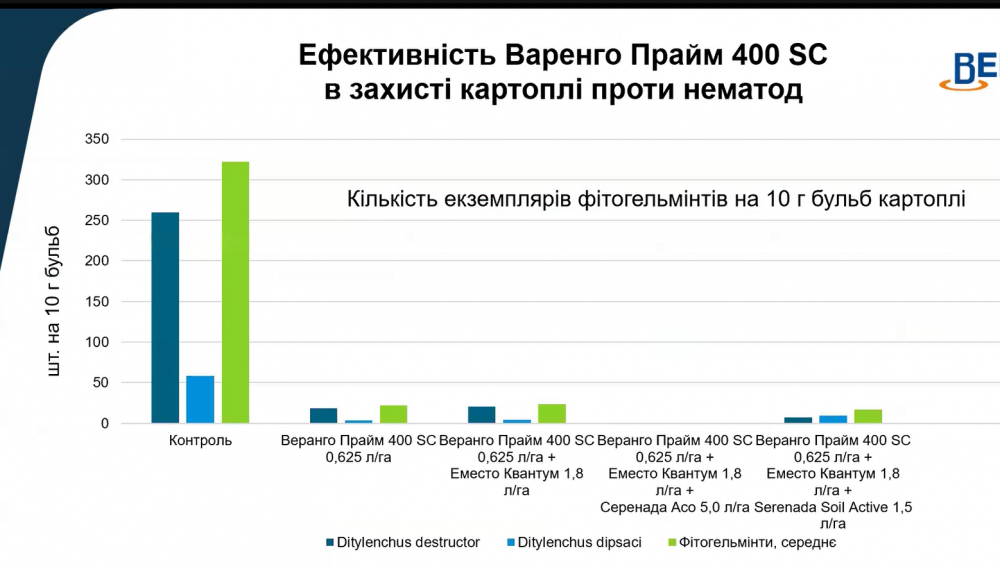 Ефективність Варенго Прайм 400 SC в захисті картоплі проти нематод

BE

Кількість екземплярів фітогельмінтів на 10 г бульб картоплі

шт. на 10 г бульб

350
300
250
200
150
100
50
0

Контроль

Веранго Прайм 400 SC 0,625 л/га

Веранго Прайм 400 SC 0,625 л/га + Еместо Квантум 1,8 л/га

Веранго Прайм 400 SC 0,625 л/га + Еместо Квантум 1,8 л/га + Серенада Асо 5,0 л/га

Веранго Прайм 400 SC 0,625 л/га + Еместо Квантум 1,8 л/га + Serenada Soil Active 1,5 л/га

Ditylenchus destructor
Ditylenchus dipsaci
Фітогельмінти, середнє